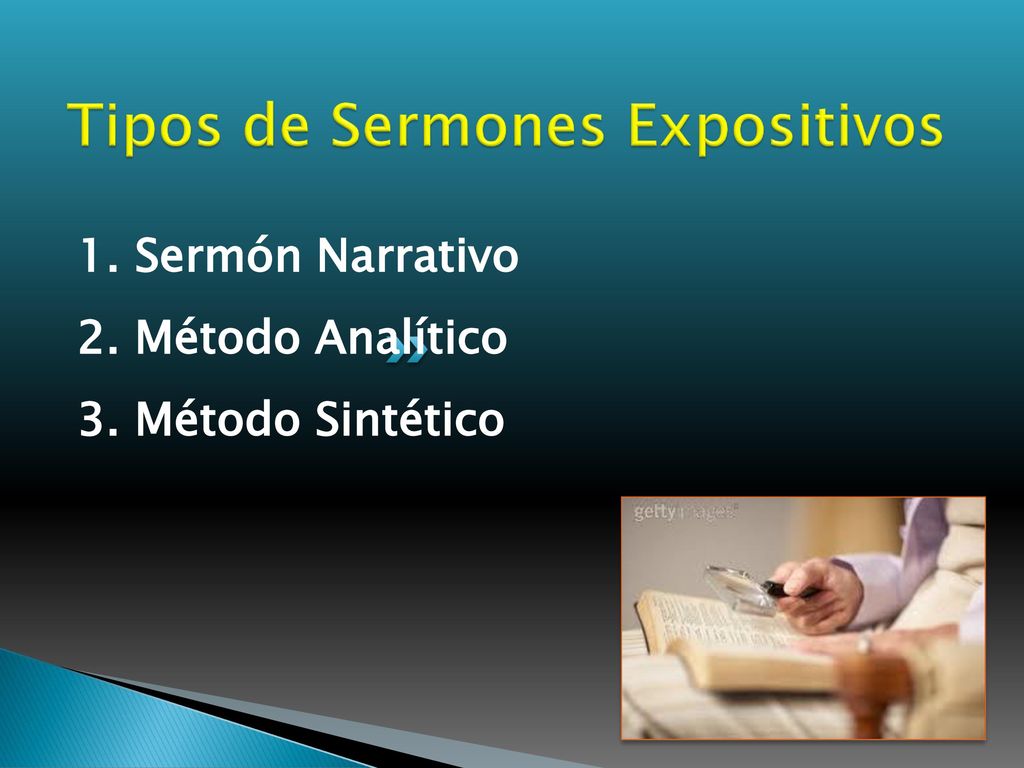 Tipos de Sermones Expositivos

1. Sermón Narrativo
2. Método Analítico
3. Método Sintético

gettyimages